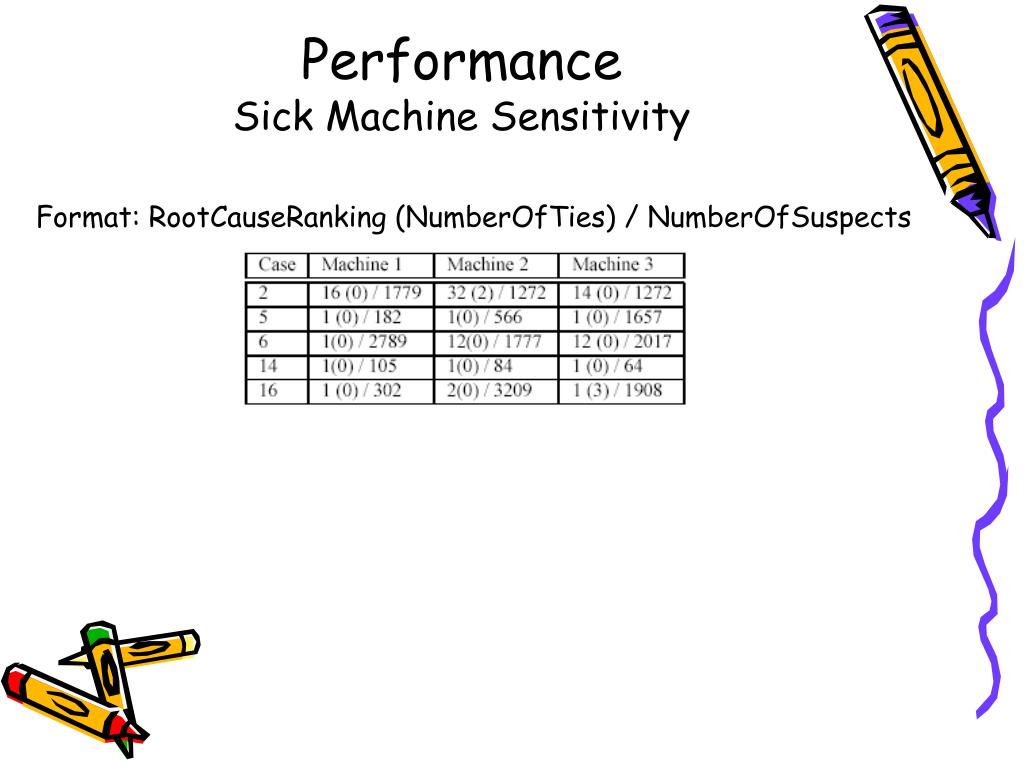 Performance
Sick Machine Sensitivity

Format: RootCauseRanking (NumberOfTies) / NumberOfSuspects

| Case | Machine 1 | Machine 2 | Machine 3 |
|---|---|---|---|
| 2 | 16 (0) / 1779 | 32 (2) / 1272 | 14 (0) / 1272 |
| 5 | 1 (0) / 182 | 1(0) / 566 | 1 (0) / 1657 |
| 6 | 1(0) / 2789 | 12(0) / 1777 | 12 (0) / 2017 |
| 14 | 1(0) / 105 | 1(0) / 84 | 1 (0) / 64 |
| 16 | 1 (0) / 302 | 2(0) / 3209 | 1 (3) / 1908 |